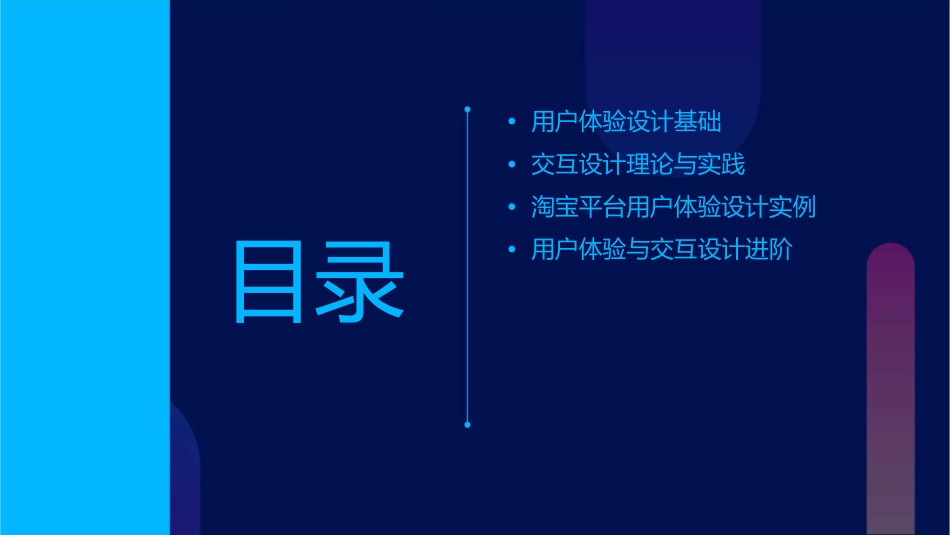 目录

• 用户体验设计基础
• 交互设计理论与实践
• 淘宝平台用户体验设计实例
• 用户体验与交互设计进阶